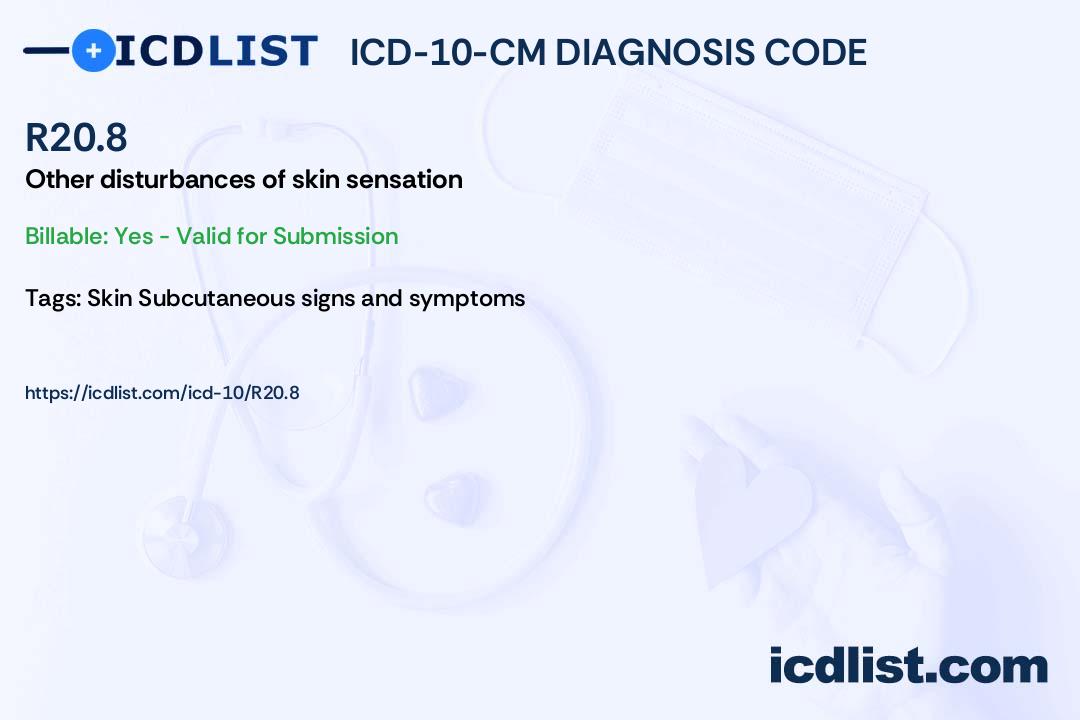 ICDLIST ICD-10-CM DIAGNOSIS CODE

R20.8
Other disturbances of skin sensation

Billable: Yes - Valid for Submission

Tags: Skin Subcutaneous signs and symptoms

https://icdlist.com/icd-10/R20.8

icdlist.com